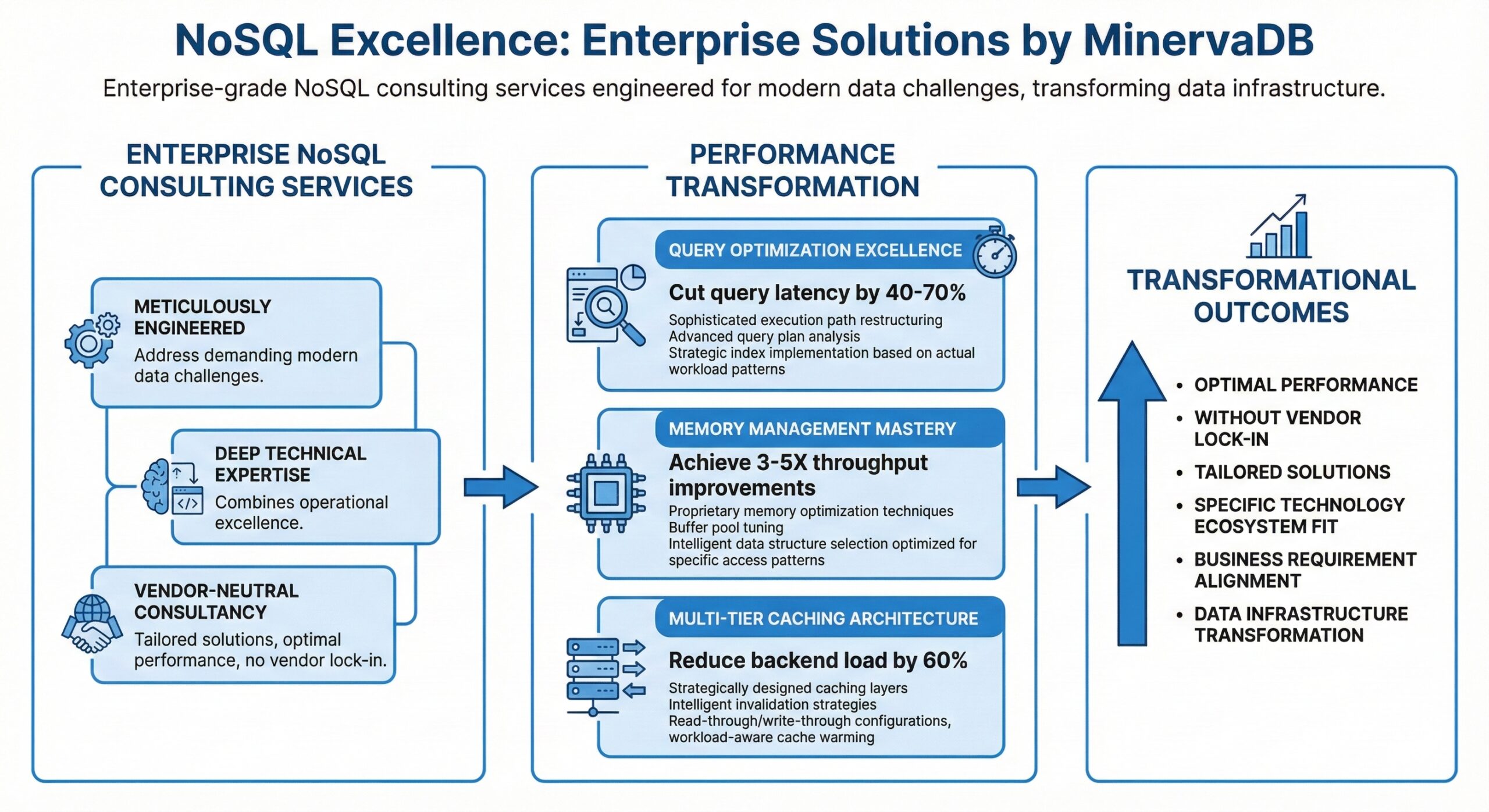 NoSQL Excellence: Enterprise Solutions by MinervaDB

Enterprise-grade NoSQL consulting services engineered for modern data challenges, transforming data infrastructure.

ENTERPRISE NoSQL CONSULTING SERVICES

METICULOUSLY ENGINEERED
Address demanding modern data challenges.

DEEP TECHNICAL EXPERTISE
Combines operational excellence.

VENDOR-NEUTRAL CONSULTANCY
Tailored solutions, optimal performance, no vendor lock-in.

PERFORMANCE TRANSFORMATION

QUERY OPTIMIZATION EXCELLENCE
Cut query latency by 40-70%
Sophisticated execution path restructuring
Advanced query plan analysis
Strategic index implementation based on actual workload patterns

MEMORY MANAGEMENT MASTERY
Achieve 3-5X throughput improvements
Proprietary memory optimization techniques
Buffer pool tuning
Intelligent data structure selection optimized for specific access patterns

MULTI-TIER CACHING ARCHITECTURE
Reduce backend load by 60%
Strategically designed caching layers
Intelligent invalidation strategies
Read-through/write-through configurations, workload-aware cache warming

TRANSFORMATIONAL OUTCOMES

• OPTIMAL PERFORMANCE
• WITHOUT VENDOR LOCK-IN
• TAILORED SOLUTIONS
• SPECIFIC TECHNOLOGY ECOSYSTEM FIT
• BUSINESS REQUIREMENT ALIGNMENT
• DATA INFRASTRUCTURE TRANSFORMATION